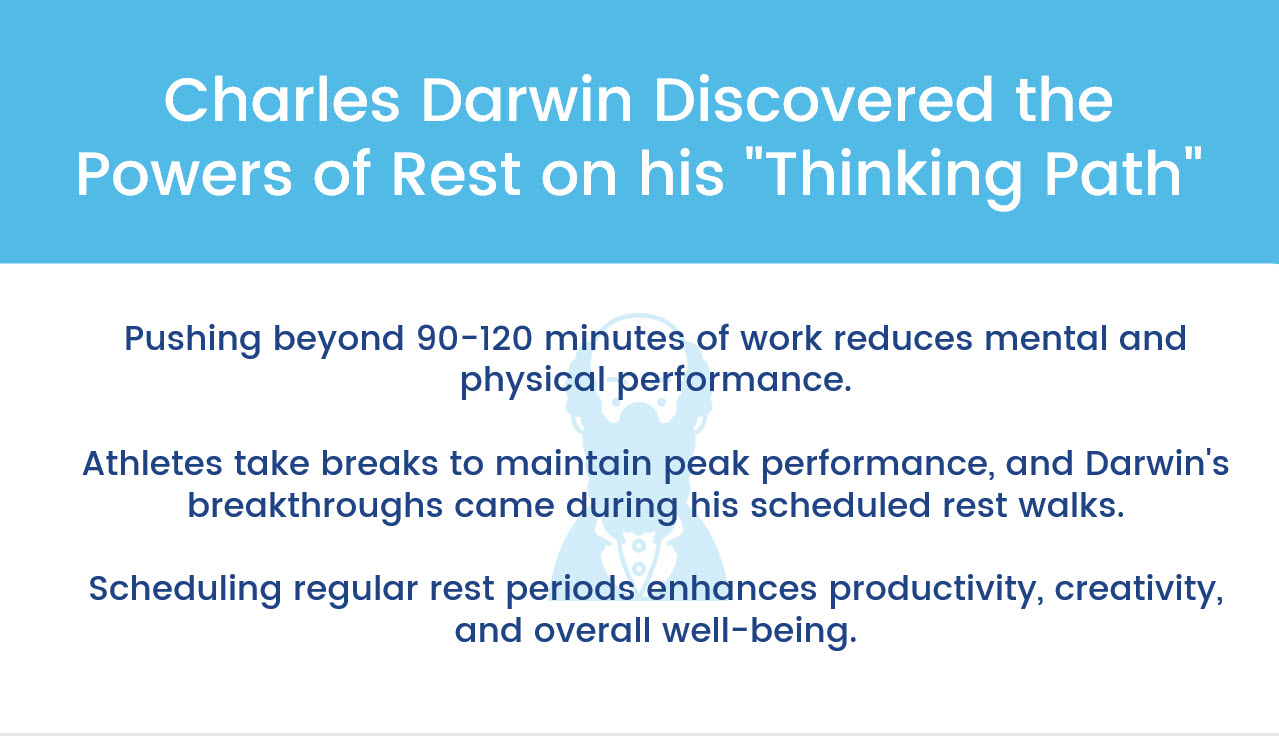 Charles Darwin Discovered the Powers of Rest on his "Thinking Path"

Pushing beyond 90-120 minutes of work reduces mental and physical performance.

Athletes take breaks to maintain peak performance, and Darwin's breakthroughs came during his scheduled rest walks.

Scheduling regular rest periods enhances productivity, creativity, and overall well-being.